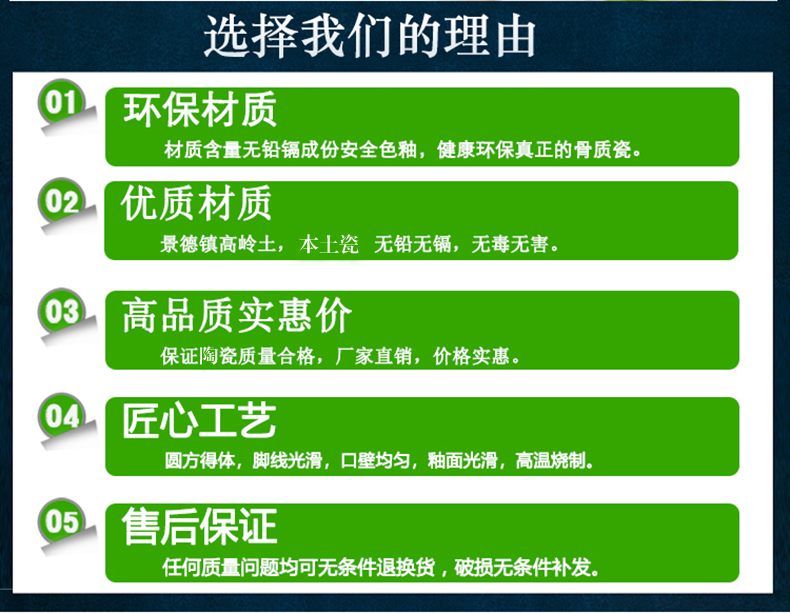 选择我们的理由

01
环保材质
材质含量无铅镉成份安全色釉，健康环保真正的骨质瓷。

02
优质材质
景德镇高岭土，本土瓷 无铅无镉，无毒无害。

03
高品质实惠价
保证陶瓷质量合格，厂家直销，价格实惠。

04
匠心工艺
圆方得体，脚线光滑，口壁均匀，釉面光滑，高温烧制。

05
售后保证
任何质量问题均可无条件退换货，破损无条件补发。